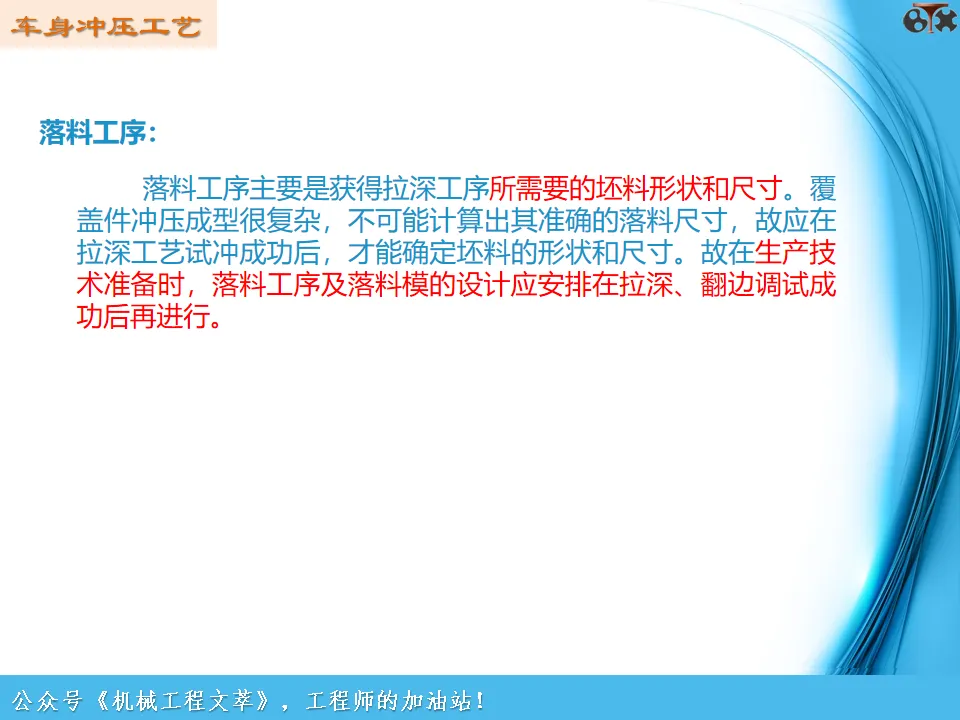 车身冲压工艺

落料工序:

落料工序主要是获得拉深工序所需要的坯料形状和尺寸。覆盖件冲压成型很复杂，不可能计算出其准确的落料尺寸，故应在拉深工艺试冲成功后，才能确定坯料的形状和尺寸。故在生产技术准备时，落料工序及落料模的设计应安排在拉深、翻边调试成功后再进行。

公众号《机械工程文萃》，工程师的加油站!